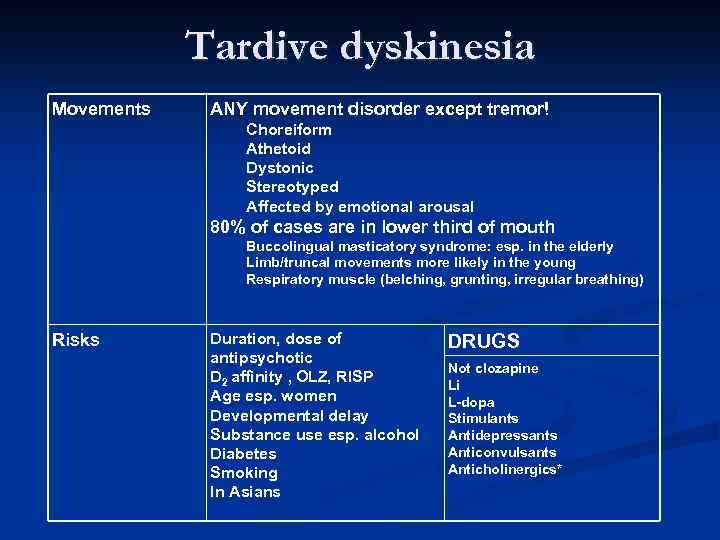 Tardive dyskinesia

| Movements | ANY movement disorder except tremor! Choreiform Athetoid Dystonic Stereotyped Affected by emotional arousal 80% of cases are in lower third of mouth Buccolingual masticatory syndrome: esp. in the elderly Limb/truncal movements more likely in the young Respiratory muscle (belching, grunting, irregular breathing) | |
|---|---|---|
| Risks | Duration, dose of antipsychotic $D_2$ affinity , OLZ, RISP Age esp. women Developmental delay Substance use esp. alcohol Diabetes Smoking In Asians | DRUGS Not clozapine Li L-dopa Stimulants Antidepressants Anticonvulsants Anticholinergics* |